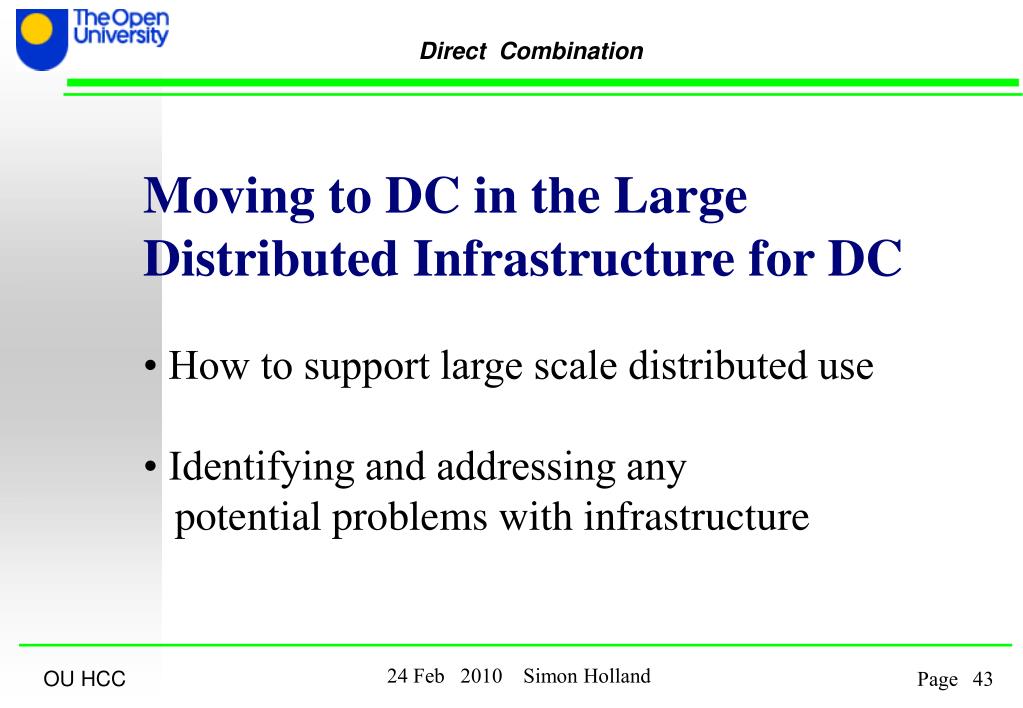 The Open University

Direct Combination

Moving to DC in the Large Distributed Infrastructure for DC

• How to support large scale distributed use

• Identifying and addressing any potential problems with infrastructure

OU HCC

24 Feb 2010 Simon Holland

Page 43